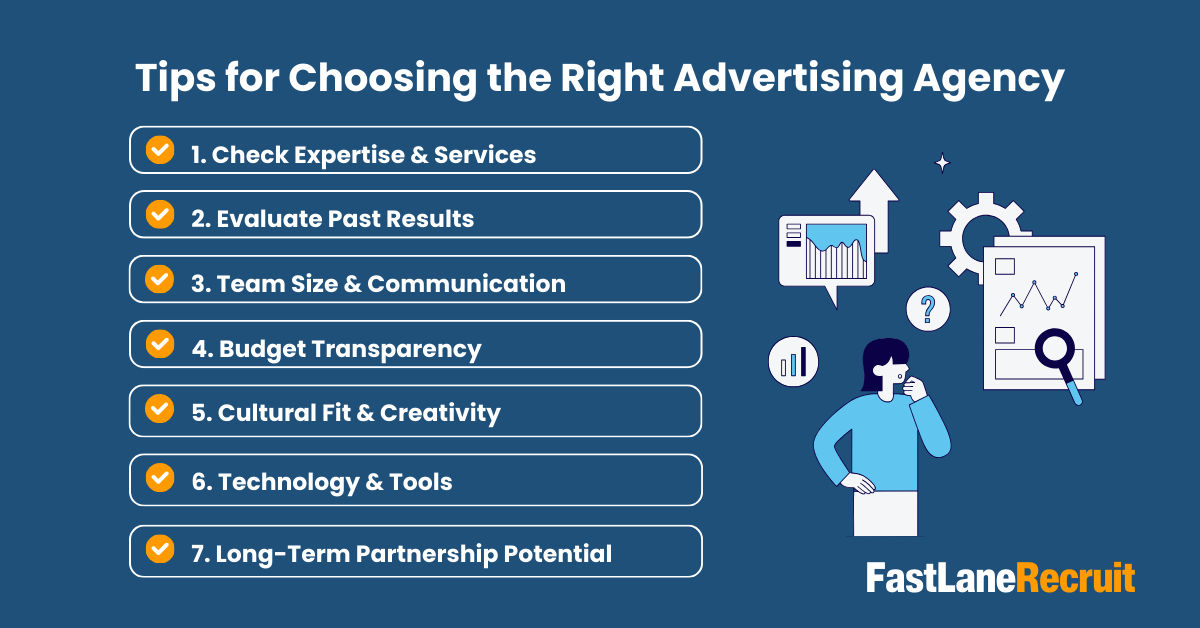 Tips for Choosing the Right Advertising Agency

1. Check Expertise & Services

2. Evaluate Past Results

3. Team Size & Communication

4. Budget Transparency

5. Cultural Fit & Creativity

6. Technology & Tools

7. Long-Term Partnership Potential

?

FastLaneRecruit